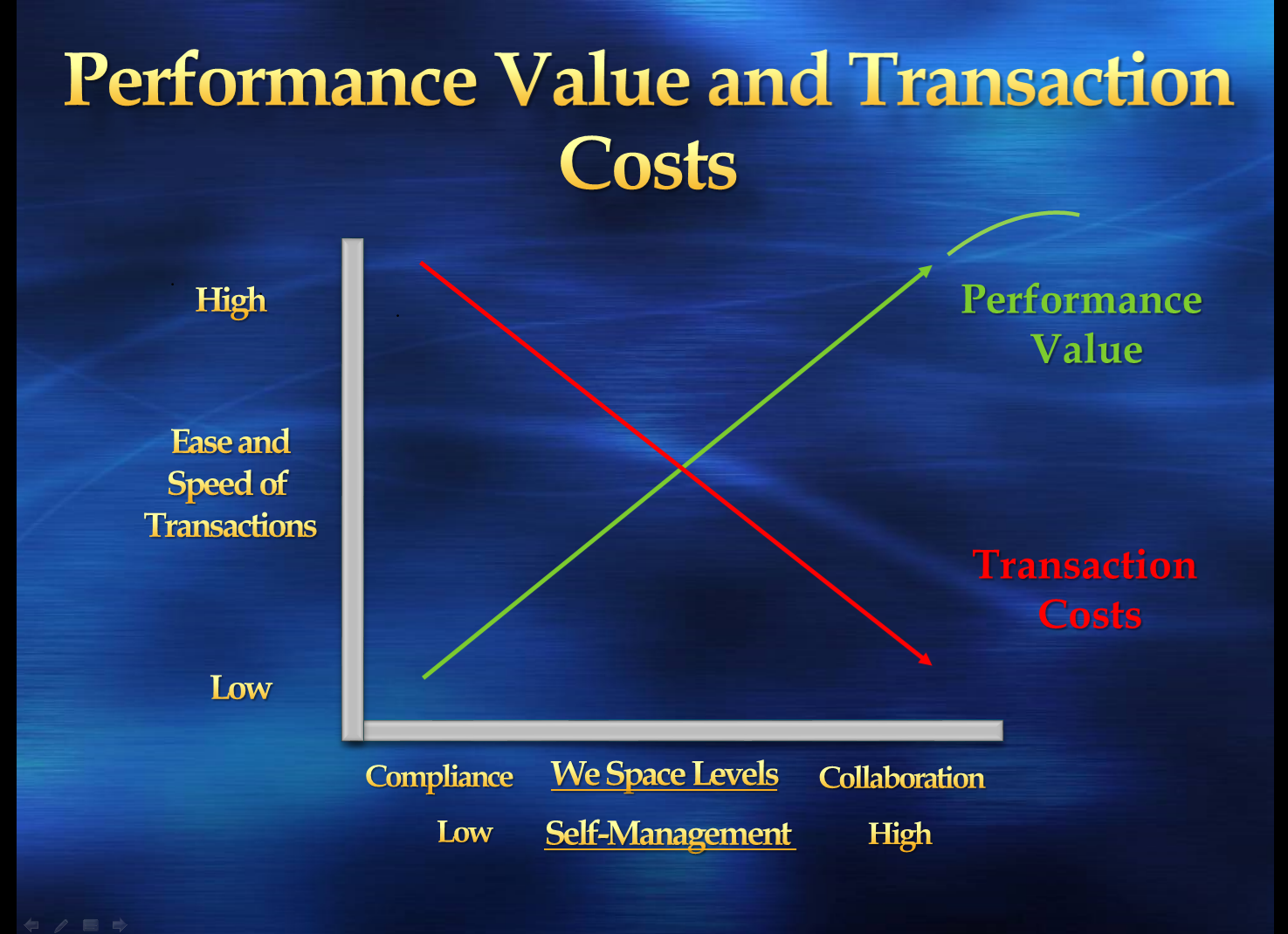 Performance Value and Transaction Costs

High

Ease and Speed of Transactions

Low

Performance Value

Transaction Costs

Compliance We Space Levels Collaboration

Low Self-Management High